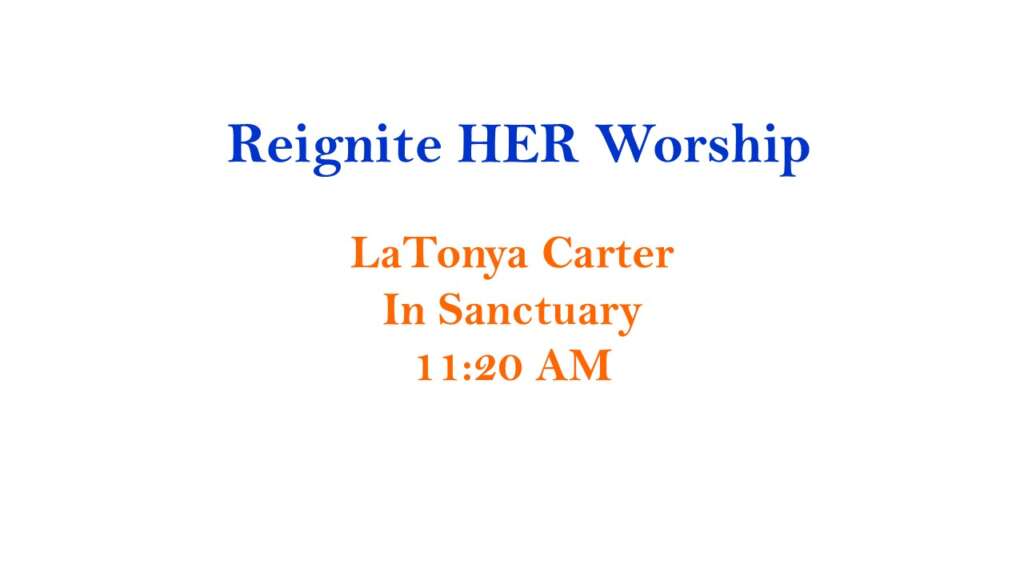 Reignite HER Worship

LaTonya Carter
In Sanctuary
11:20 AM